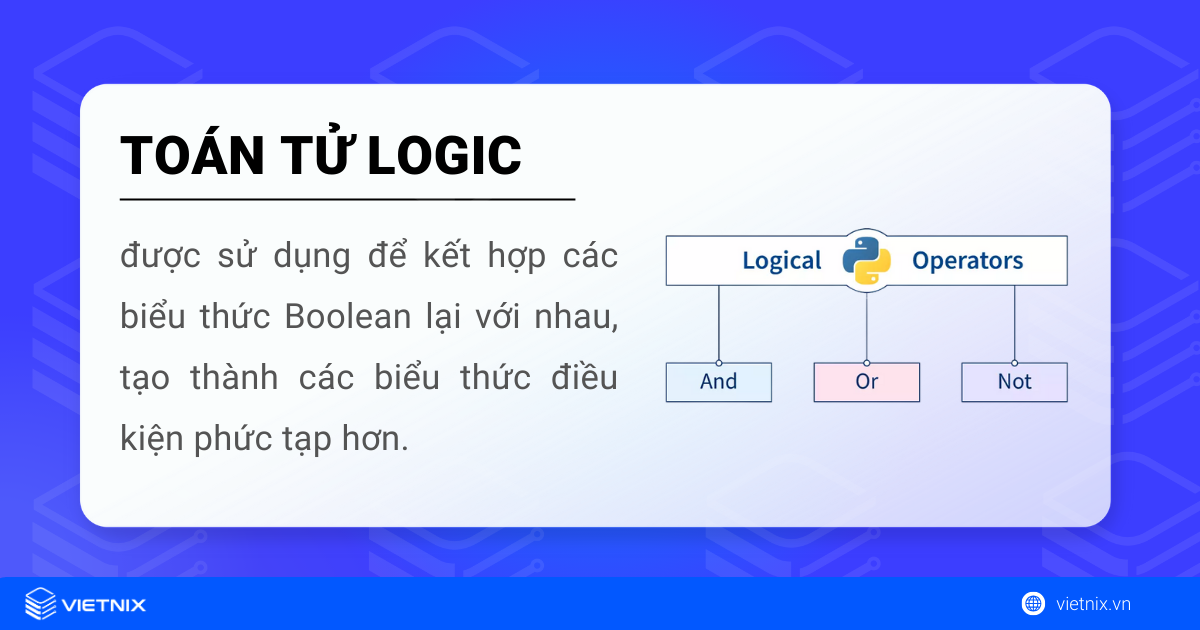 TOÁN TỬ LOGIC

được sử dụng để kết hợp các biểu thức Boolean lại với nhau, tạo thành các biểu thức điều kiện phức tạp hơn.

Logical Operators

And

Or

Not

VIETNIX

vietnix.vn